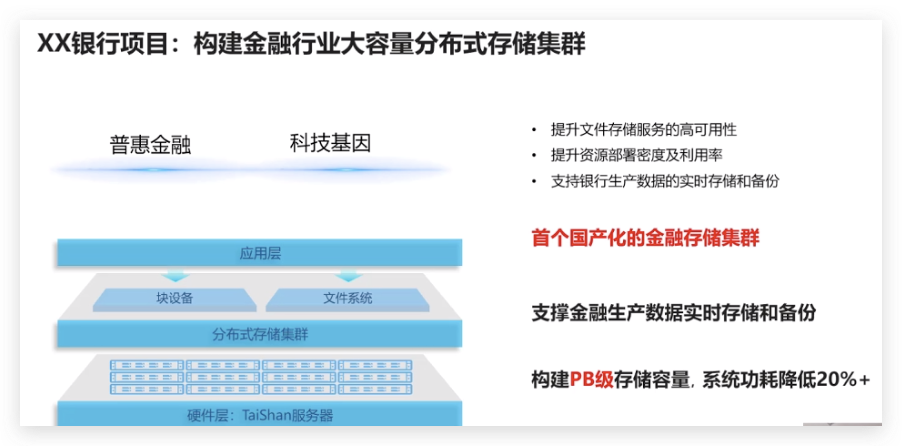 XX银行项目：构建金融行业大容量分布式存储集群

普惠金融　科技基因

应用层

块设备　文件系统

分布式存储集群

硬件层：TaiShan服务器

• 提升文件存储服务的高可用性
• 提升资源部署密度及利用率
• 支持银行生产数据的实时存储和备份

首个国产化的金融存储集群

支撑金融生产数据实时存储和备份

构建PB级存储容量，系统功耗降低20%+